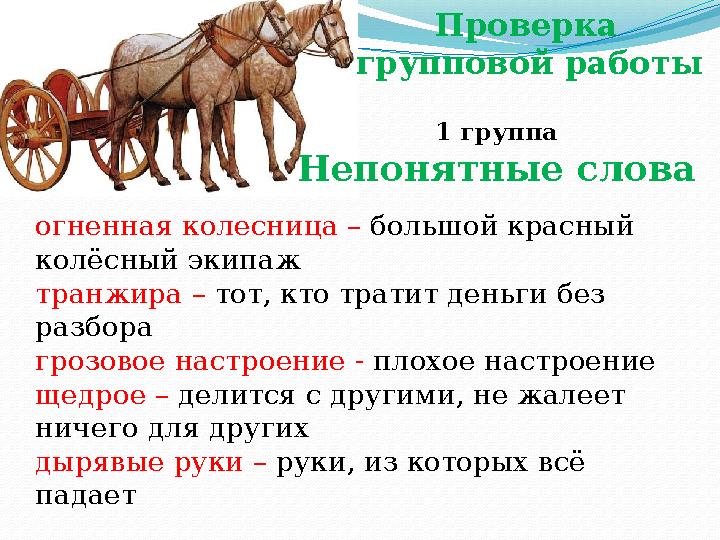 Проверка групповой работы

1 группа

Непонятные слова

огненная колесница – большой красный колёсный экипаж
транжира – тот, кто тратит деньги без разбора
грозовое настроение - плохое настроение
щедрое – делится с другими, не жалеет ничего для других
дырявые руки – руки, из которых всё падает